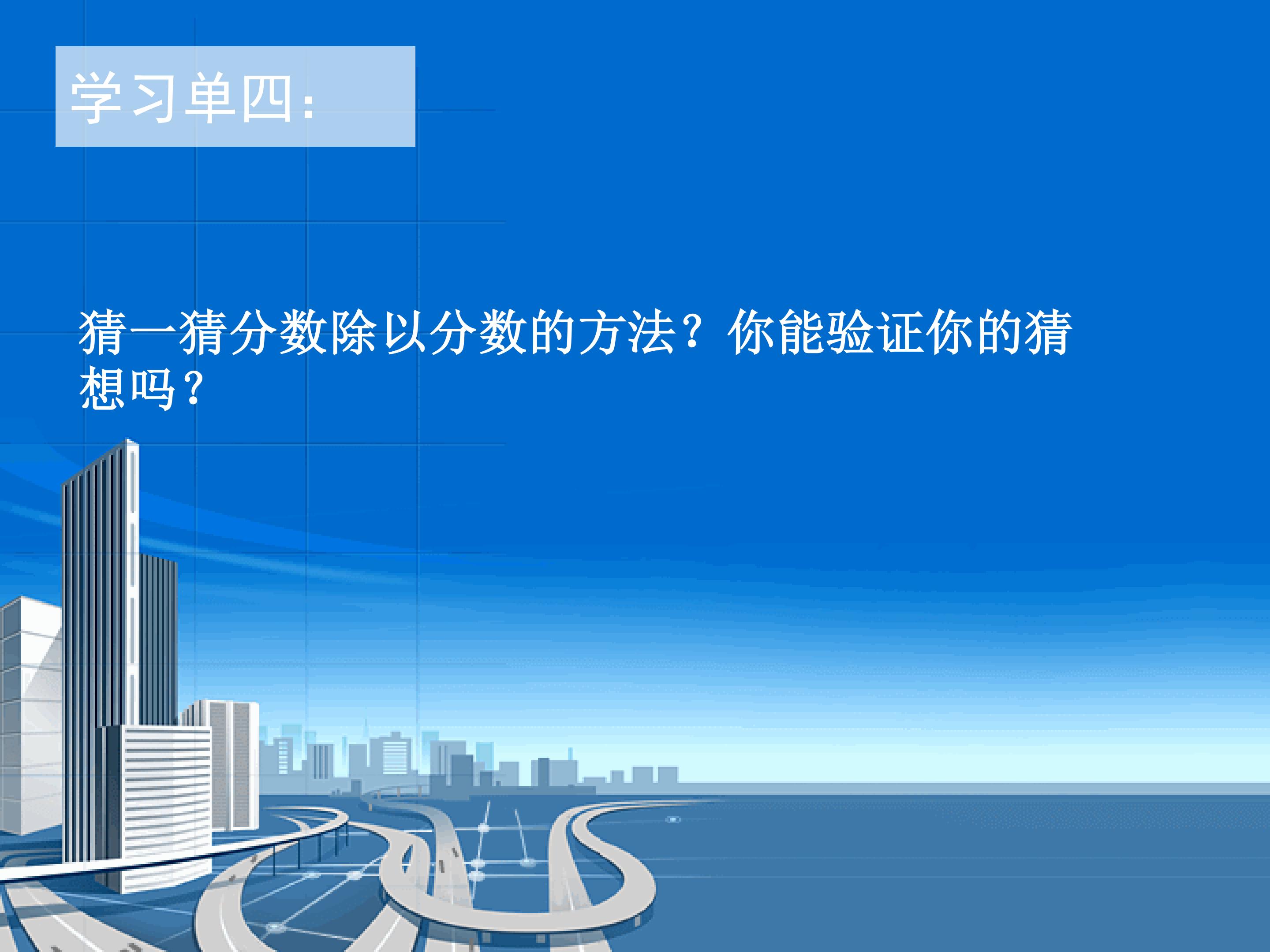 学习单四:

猜一猜分数除以分数的方法?你能验证你的猜想吗?